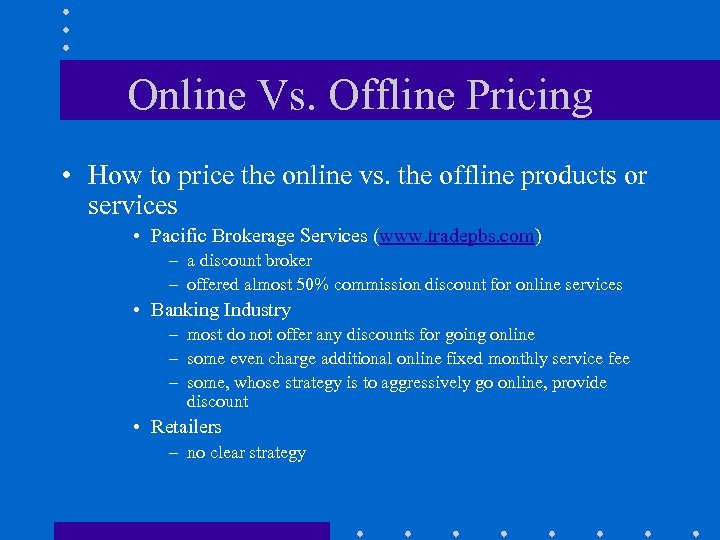 Online Vs. Offline Pricing

• How to price the online vs. the offline products or services
  • Pacific Brokerage Services (www.tradepbs.com)
    – a discount broker
    – offered almost 50% commission discount for online services
  • Banking Industry
    – most do not offer any discounts for going online
    – some even charge additional online fixed monthly service fee
    – some, whose strategy is to aggressively go online, provide discount
  • Retailers
    – no clear strategy